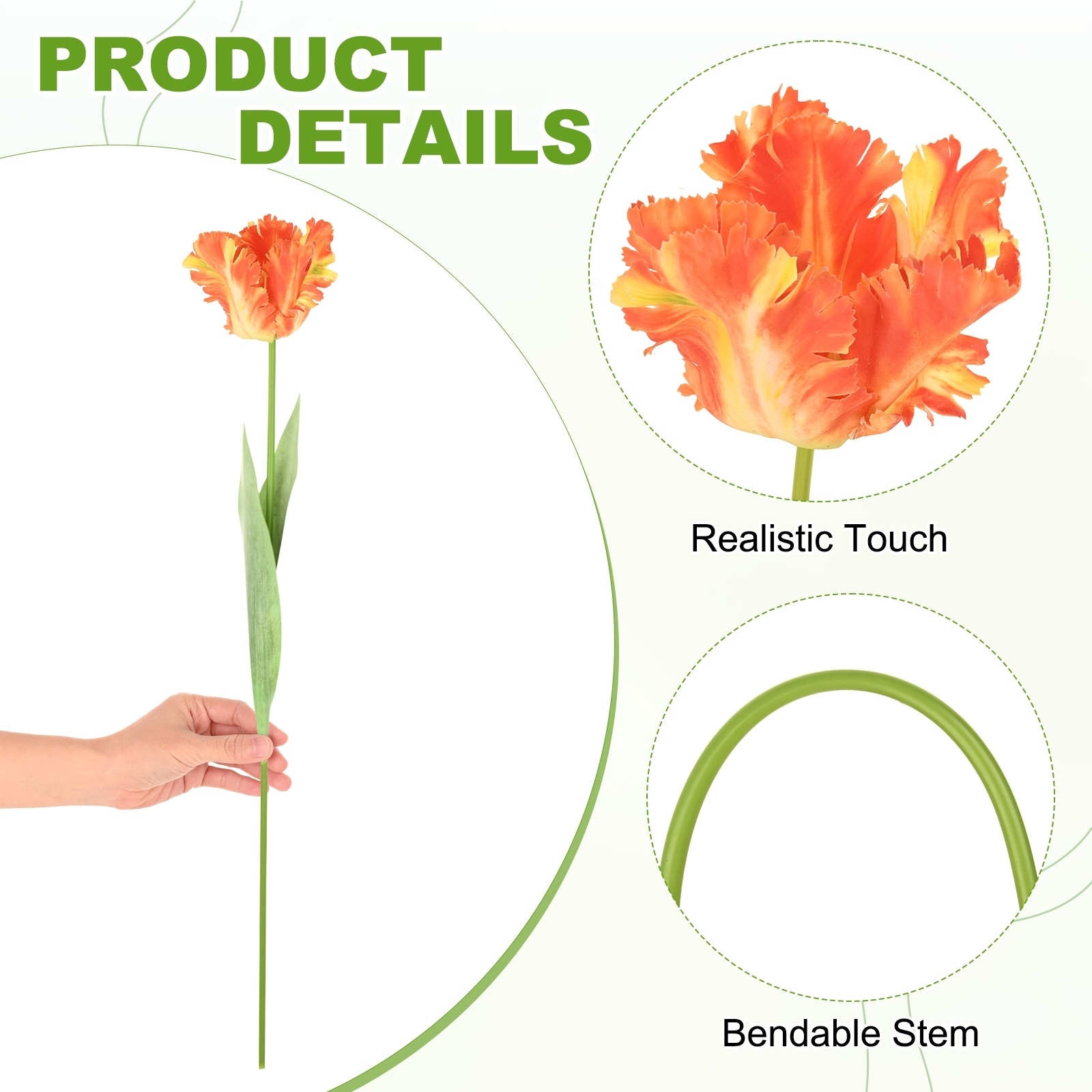 PRODUCT DETAILS

Realistic Touch

Bendable Stem